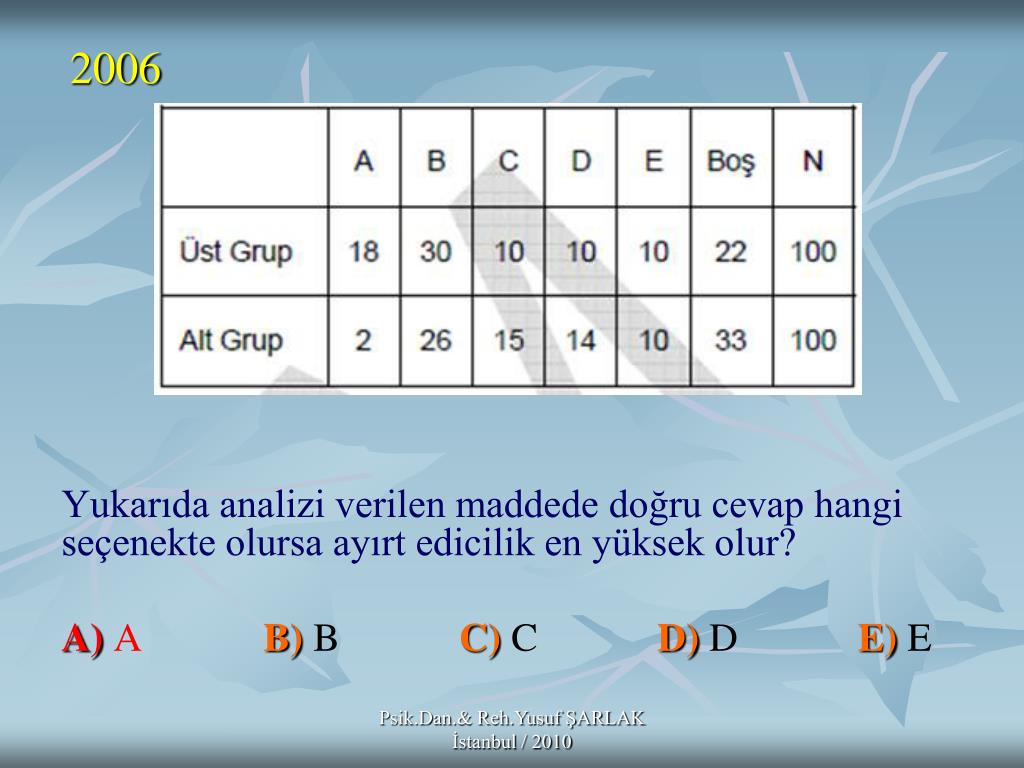 2006

|  | A | B | C | D | E | Boş | N |
|---|---|---|---|---|---|---|---|
| Üst Grup | 18 | 30 | 10 | 10 | 10 | 22 | 100 |
| Alt Grup | 2 | 26 | 15 | 14 | 10 | 33 | 100 |

Yukarıda analizi verilen maddede doğru cevap hangi seçenekte olursa ayırt edicilik en yüksek olur?

A) A B) B C) C D) D E) E

Psik.Dan.& Reh.Yusuf ŞARLAK
İstanbul / 2010